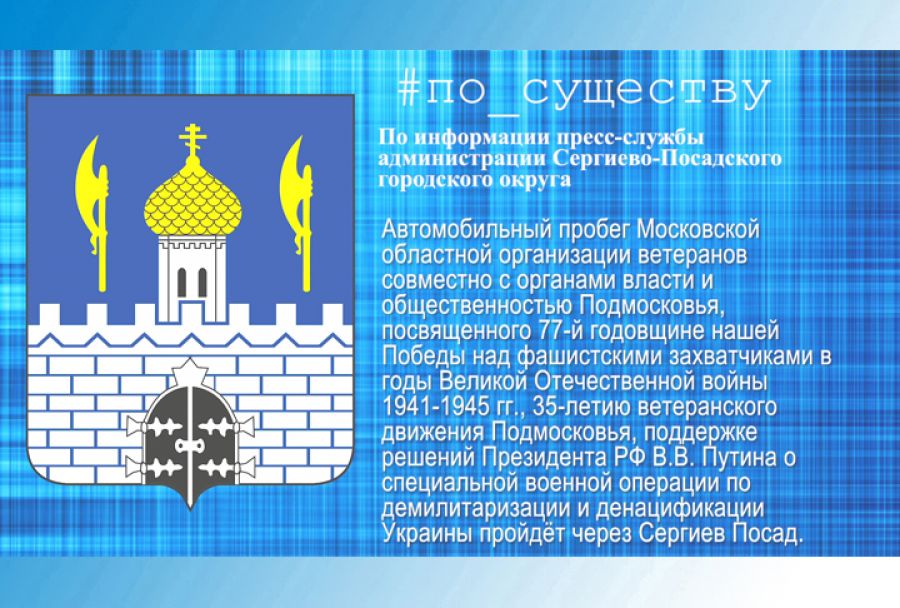 #по_существу

По информации пресс-службы администрации Сергиево-Посадского городского округа

Автомобильный пробег Московской областной организации ветеранов совместно с органами власти и общественностью Подмосковья, посвященного 77-й годовщине нашей Победы над фашистскими захватчиками в годы Великой Отечественной войны 1941-1945 гг., 35-летию ветеранского движения Подмосковья, поддержке решений Президента РФ В.В. Путина о специальной военной операции по демилитаризации и денацификации Украины пройдёт через Сергиев Посад.